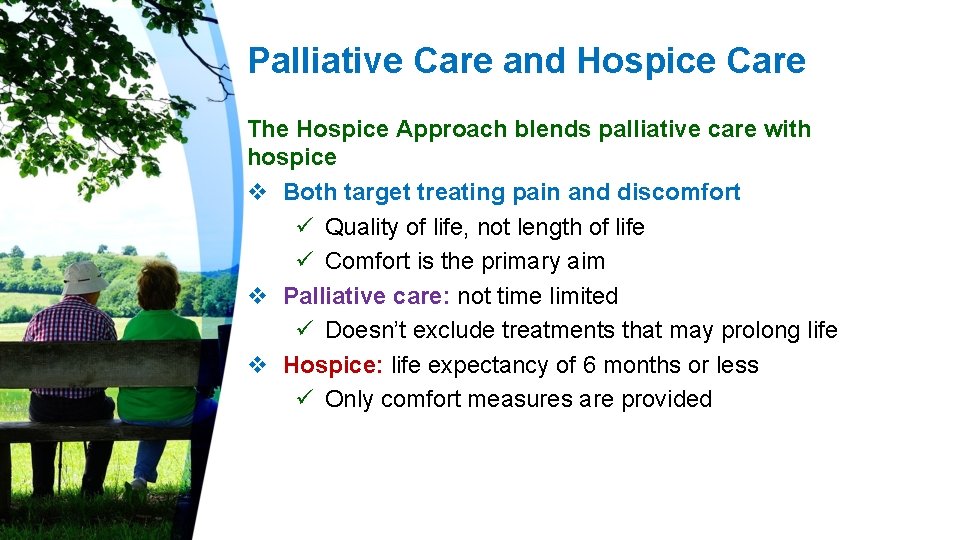 Palliative Care and Hospice Care

The Hospice Approach blends palliative care with hospice

❖ Both target treating pain and discomfort
✓ Quality of life, not length of life
✓ Comfort is the primary aim
❖ Palliative care: not time limited
✓ Doesn't exclude treatments that may prolong life
❖ Hospice: life expectancy of 6 months or less
✓ Only comfort measures are provided